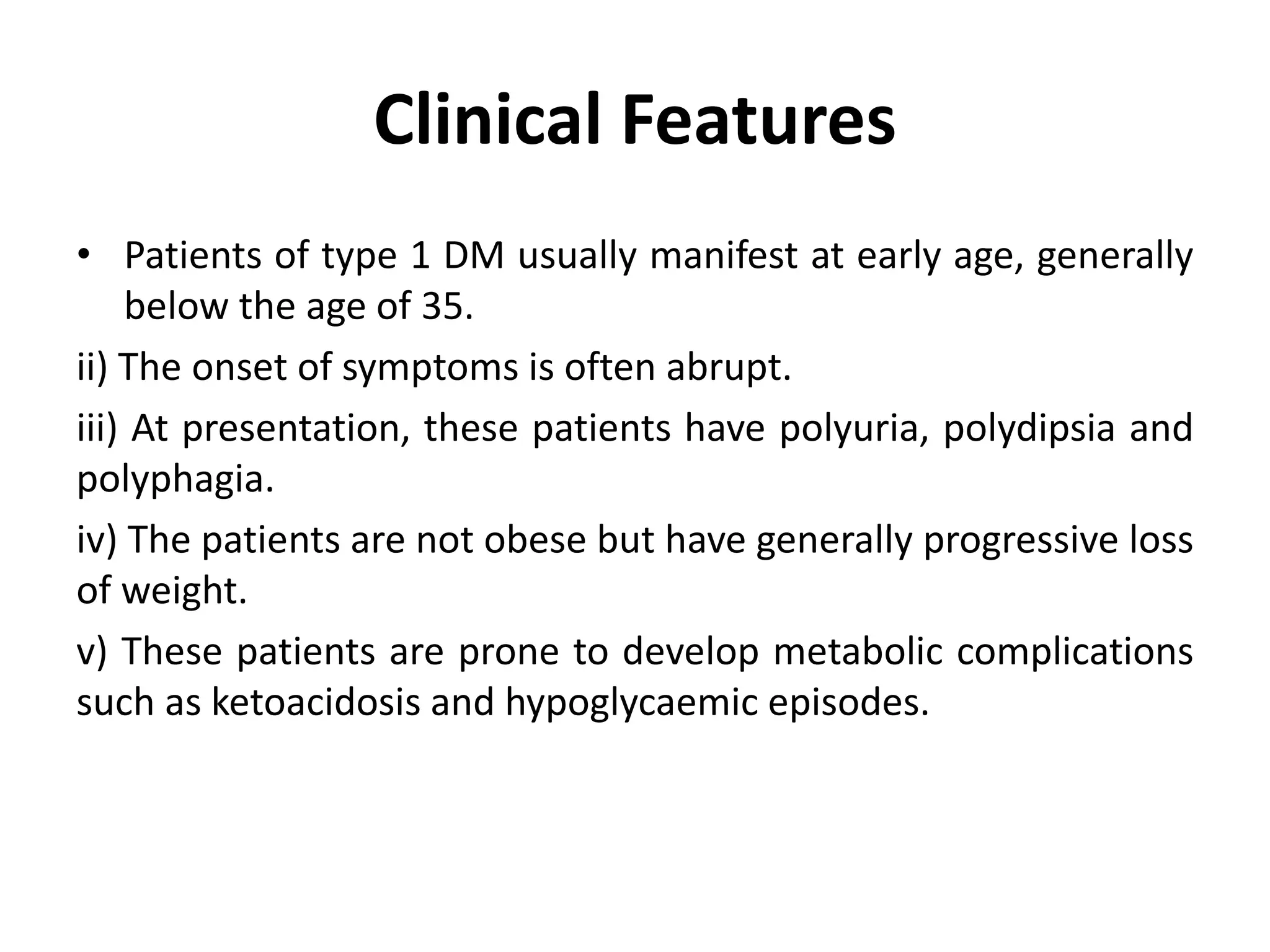 Clinical Features

• Patients of type 1 DM usually manifest at early age, generally below the age of 35.

ii) The onset of symptoms is often abrupt.

iii) At presentation, these patients have polyuria, polydipsia and polyphagia.

iv) The patients are not obese but have generally progressive loss of weight.

v) These patients are prone to develop metabolic complications such as ketoacidosis and hypoglycaemic episodes.